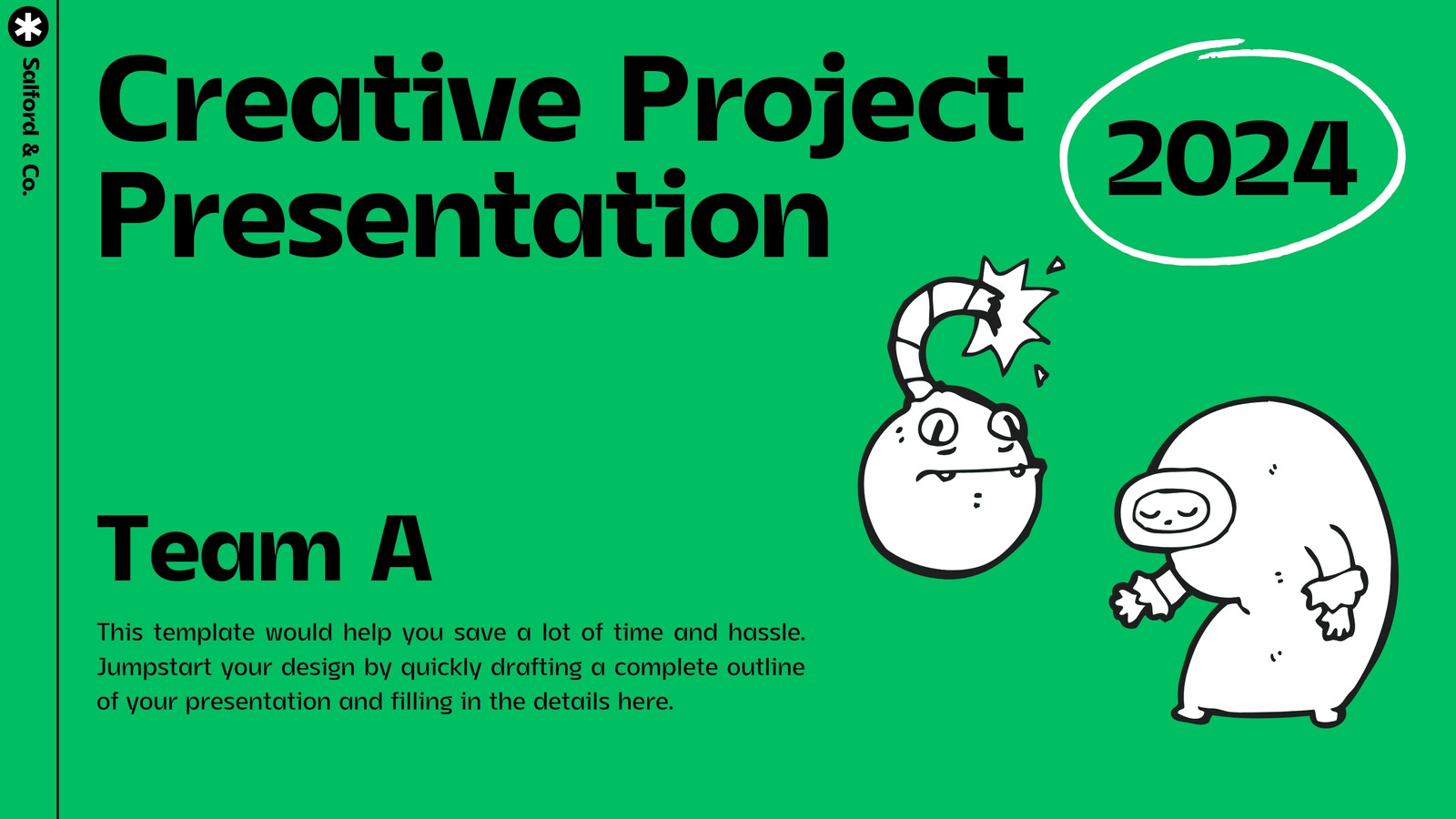 Salford & Co.

Creative Project Presentation

2024

Team A

This template would help you save a lot of time and hassle. Jumpstart your design by quickly drafting a complete outline of your presentation and filling in the details here.